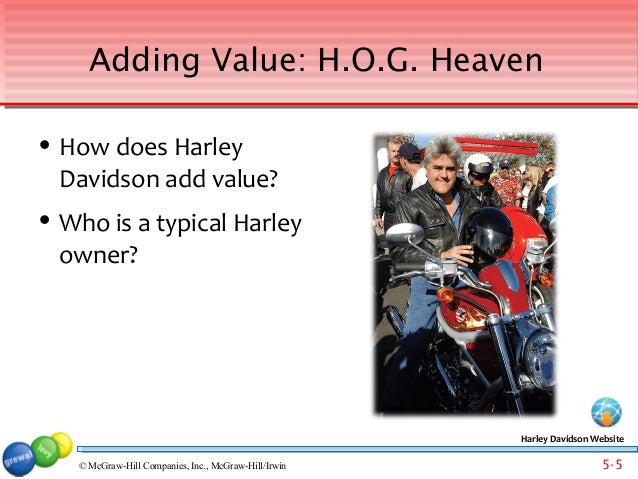 Adding Value: H.O.G. Heaven

• How does Harley Davidson add value?

• Who is a typical Harley owner?

Harley Davidson Website

grewal levy

© McGraw-Hill Companies, Inc., McGraw-Hill/Irwin

5-5